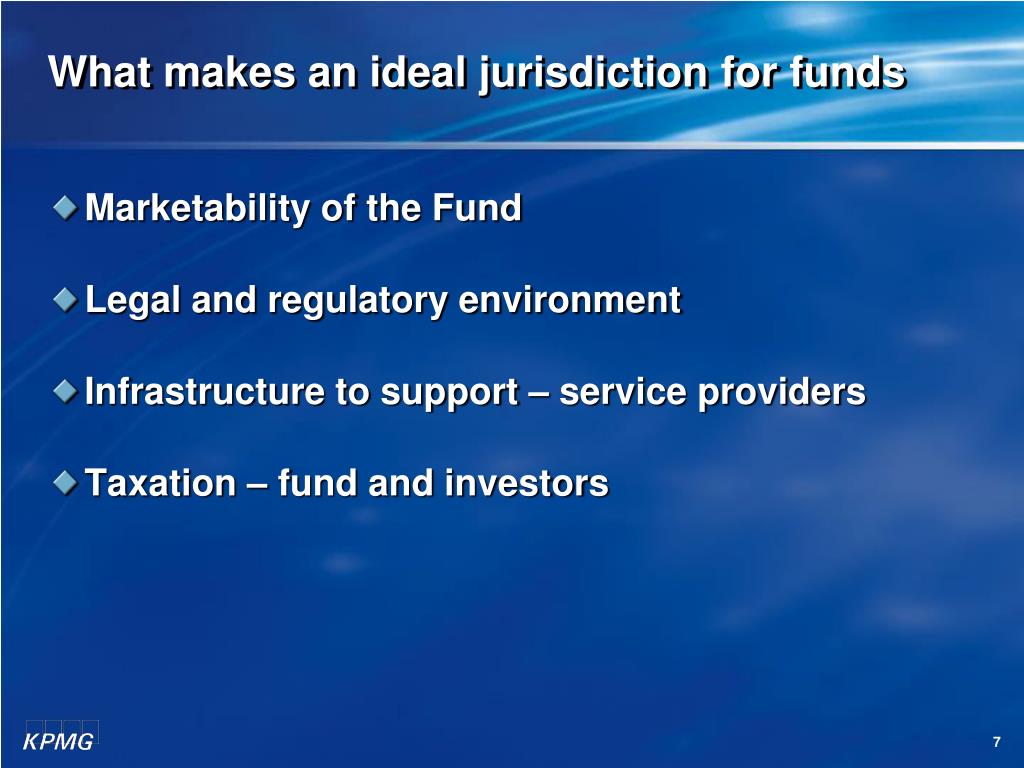 What makes an ideal jurisdiction for funds

Marketability of the Fund

Legal and regulatory environment

Infrastructure to support – service providers

Taxation – fund and investors

KPMG

7